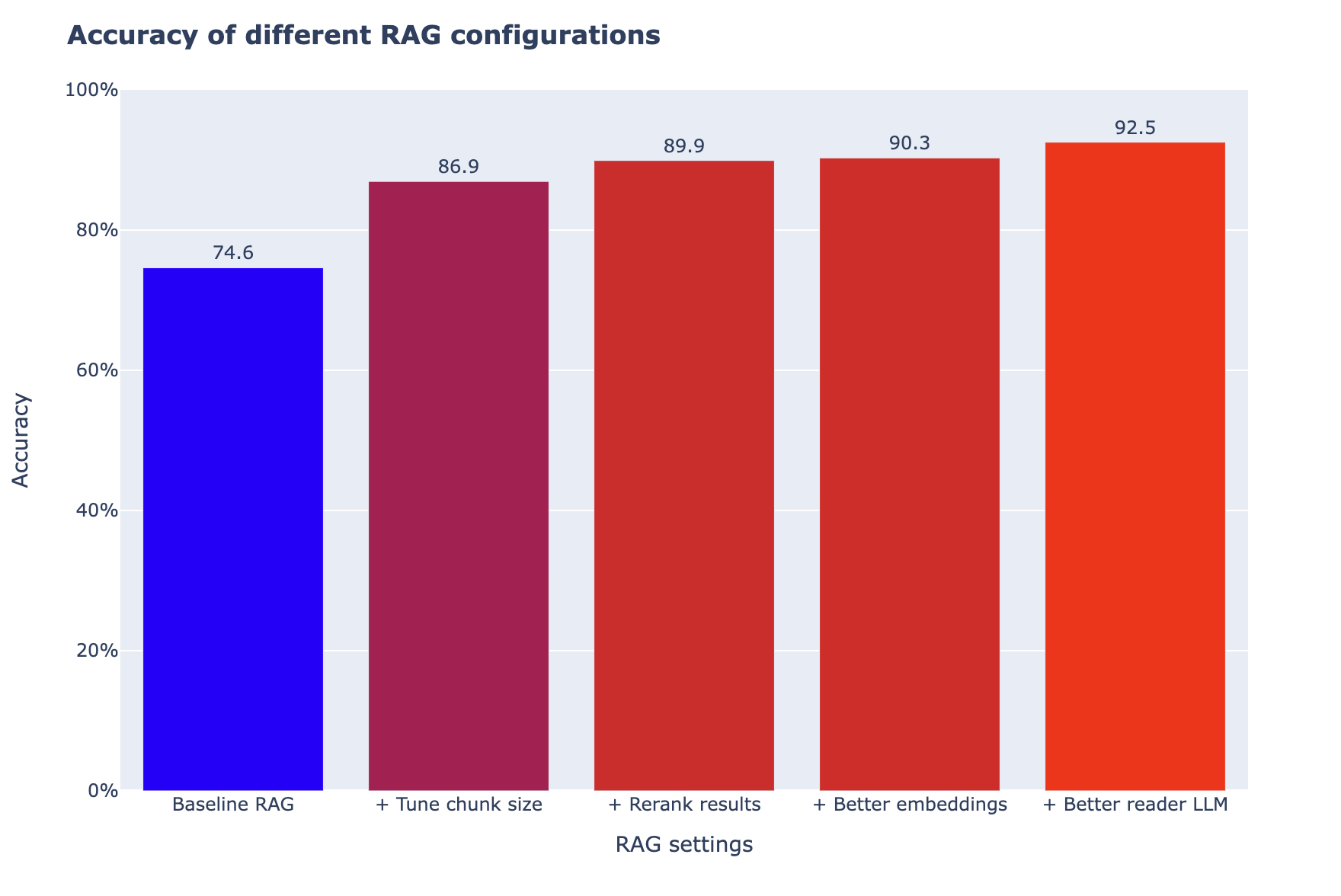 Accuracy of different RAG configurations

Accuracy

100%
80%
60%
40%
20%
0%

74.6
86.9
89.9
90.3
92.5

Baseline RAG
+ Tune chunk size
+ Rerank results
+ Better embeddings
+ Better reader LLM

RAG settings